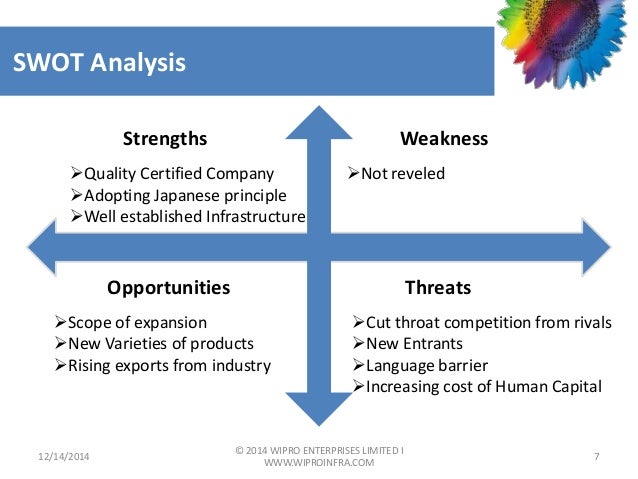 SWOT Analysis

Strengths

➢Quality Certified Company
➢Adopting Japanese principle
➢Well established Infrastructure

Weakness

➢Not reveled

Opportunities

➢Scope of expansion
➢New Varieties of products
➢Rising exports from industry

Threats

➢Cut throat competition from rivals
➢New Entrants
➢Language barrier
➢Increasing cost of Human Capital

12/14/2014

© 2014 WIPRO ENTERPRISES LIMITED I WWW.WIPROINFRA.COM

7